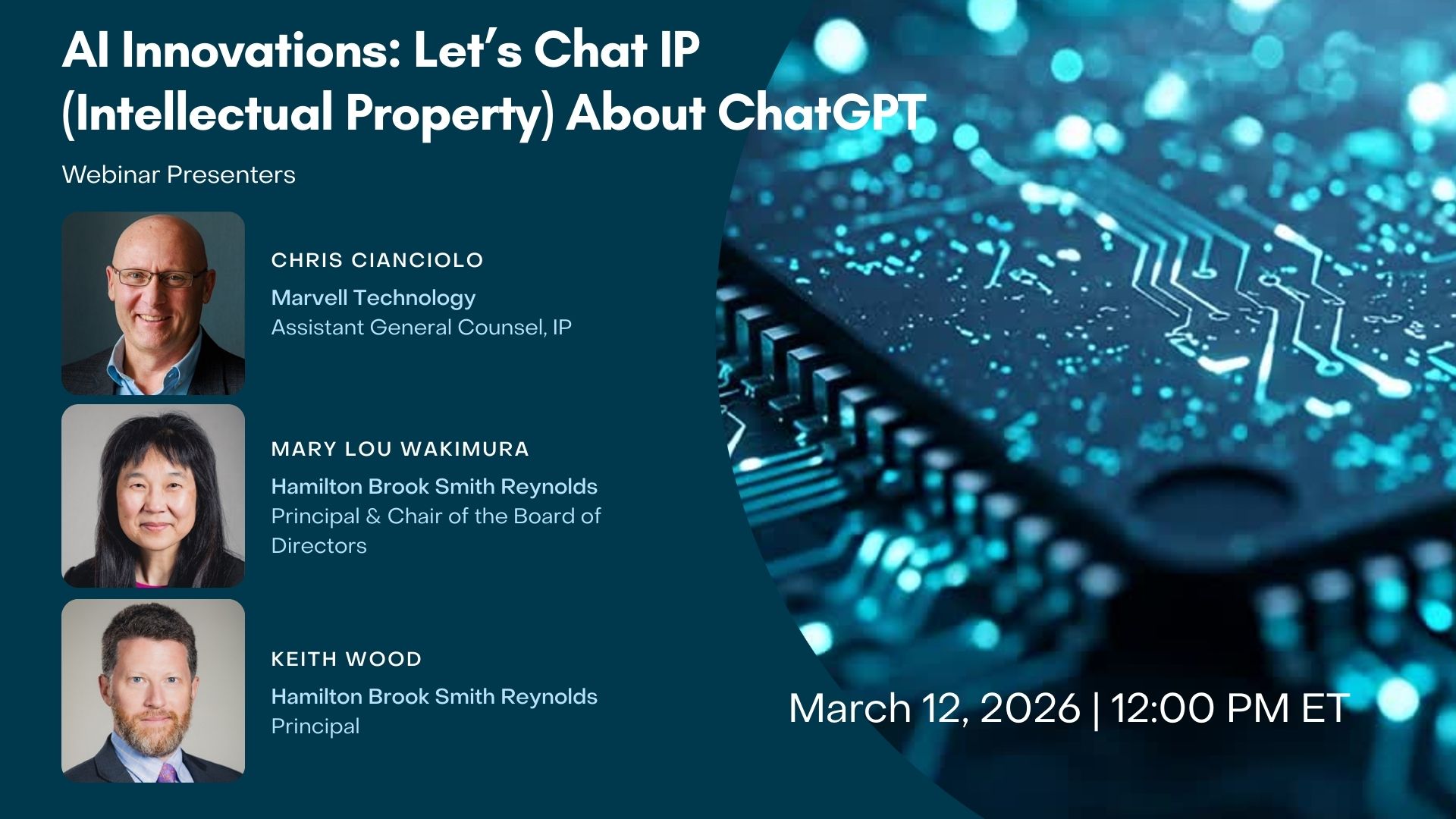 AI Innovations: Let's Chat IP (Intellectual Property) About ChatGPT

Webinar Presenters

CHRIS CIANCIOLO
Marvell Technology
Assistant General Counsel, IP

MARY LOU WAKIMURA
Hamilton Brook Smith Reynolds
Principal & Chair of the Board of Directors

KEITH WOOD
Hamilton Brook Smith Reynolds
Principal

March 12, 2026 | 12:00 PM ET